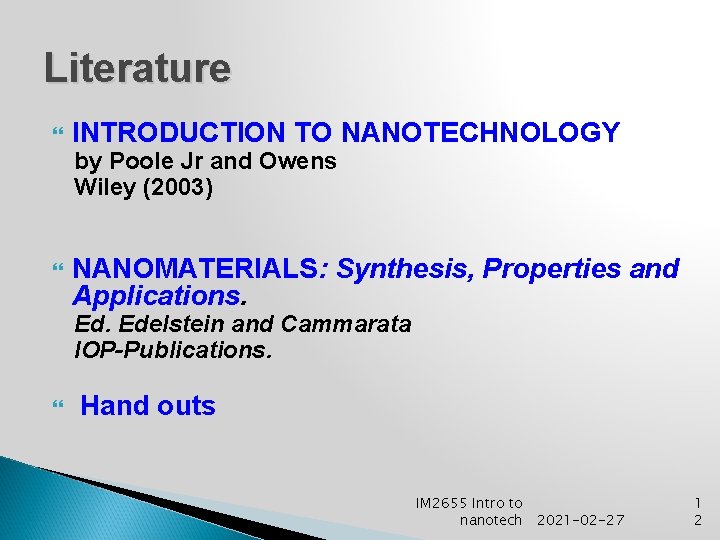 Literature

INTRODUCTION TO NANOTECHNOLOGY
by Poole Jr and Owens
Wiley (2003)

NANOMATERIALS: Synthesis, Properties and Applications.
Ed. Edelstein and Cammarata
IOP-Publications.

Hand outs

IM2655 Intro to nanotech 2021-02-27 12